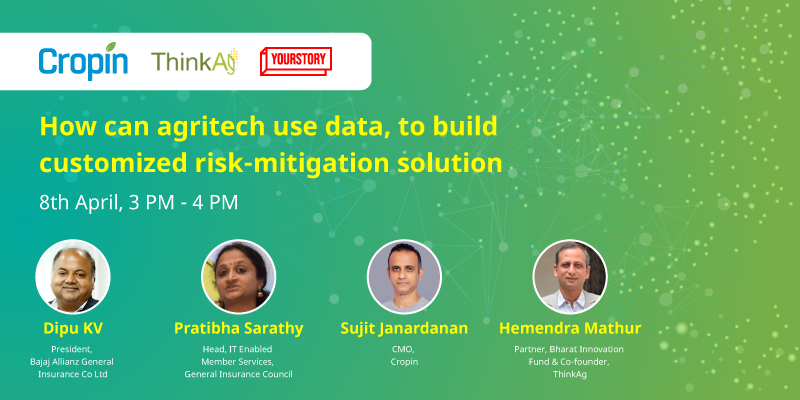 Cropin ThinkAg YOURSTORY

How can agritech use data, to build customized risk-mitigation solution

8th April, 3 PM - 4 PM

Dipu KV
President, Bajaj Allianz General Insurance Co Ltd

Pratibha Sarathy
Head, IT Enabled Member Services, General Insurance Council

Sujit Janardanan
CMO, Cropin

Hemendra Mathur
Partner, Bharat Innovation Fund & Co-founder, ThinkAg